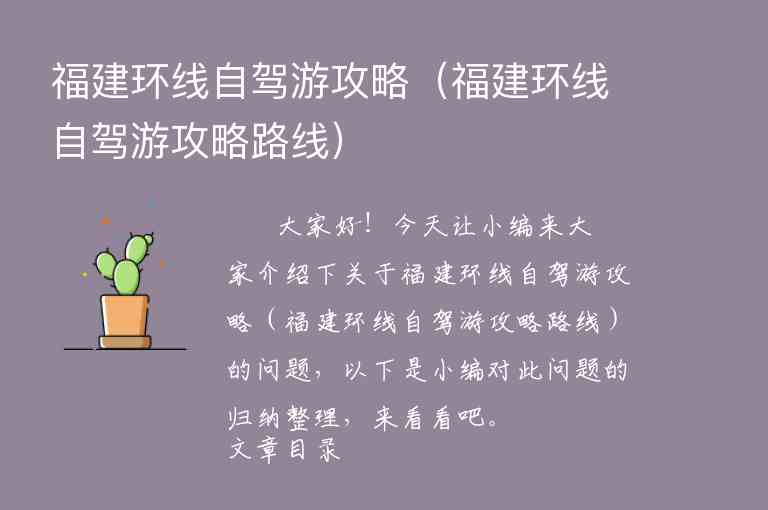 福建环线自驾游攻略（福建环线自驾游攻略路线）

大家好！今天让小编来大家介绍下关于福建环线自驾游攻略（福建环线自驾游攻略路线）的问题，以下是小编对此问题的归纳整理，来看看吧。

文章目录